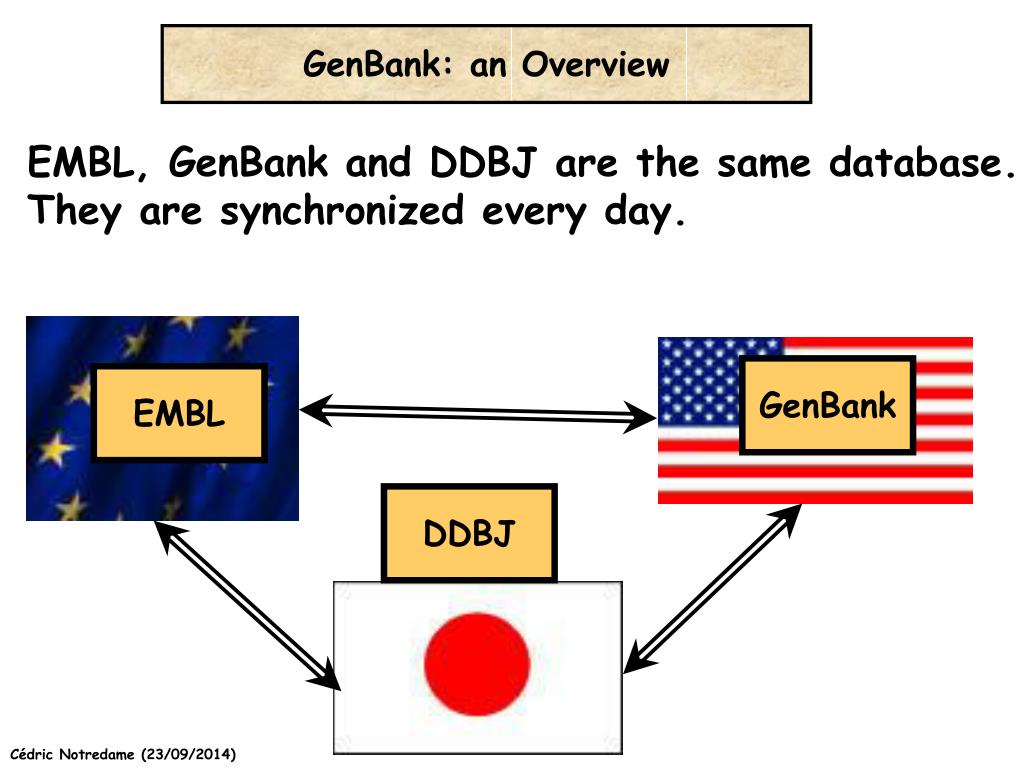 GenBank: an Overview

EMBL, GenBank and DDBJ are the same database. They are synchronized every day.

EMBL

GenBank

DDBJ

Cédric Notredame (23/09/2014)